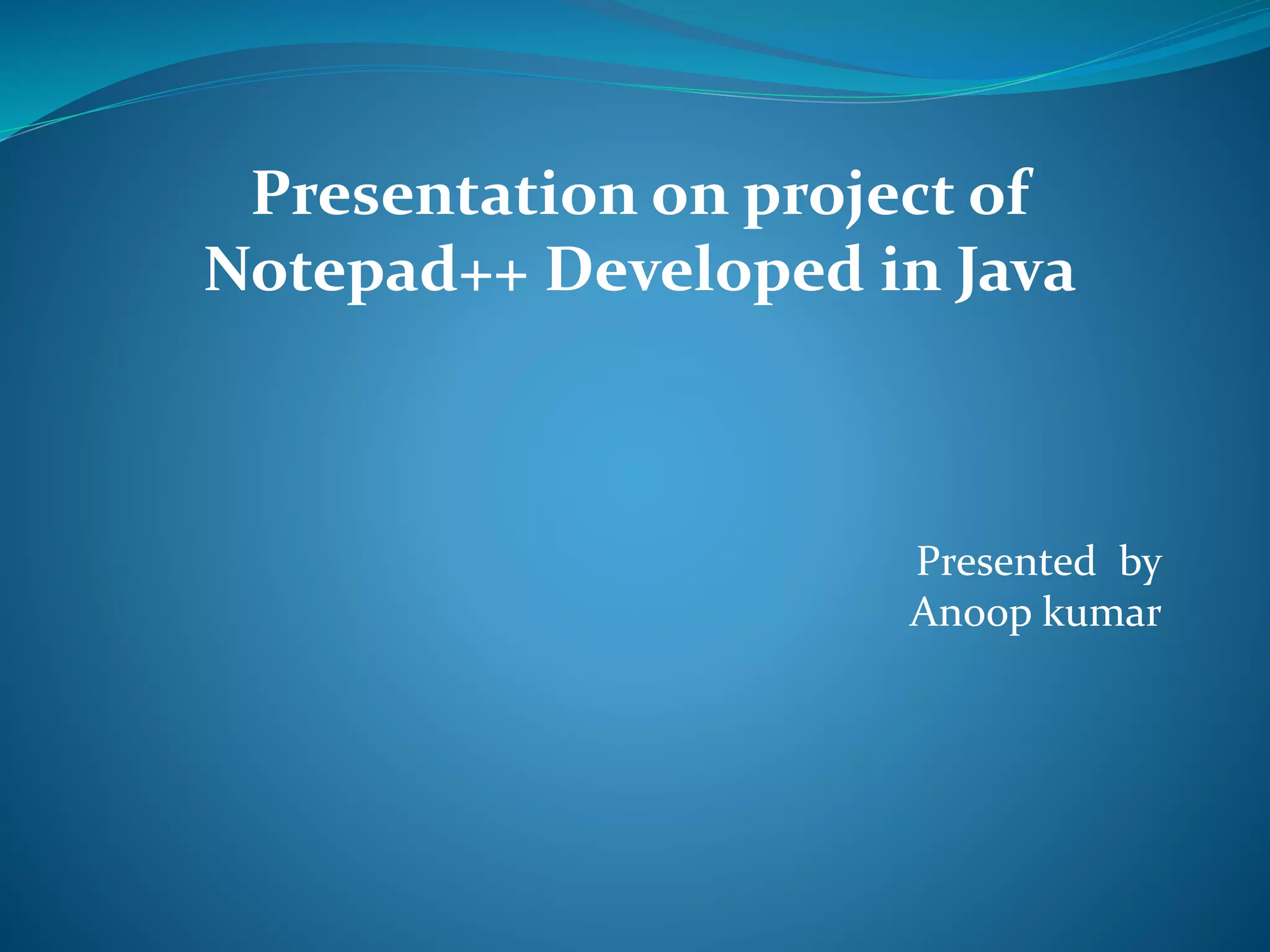 Presentation on project of Notepad++ Developed in Java

Presented by
Anoop kumar